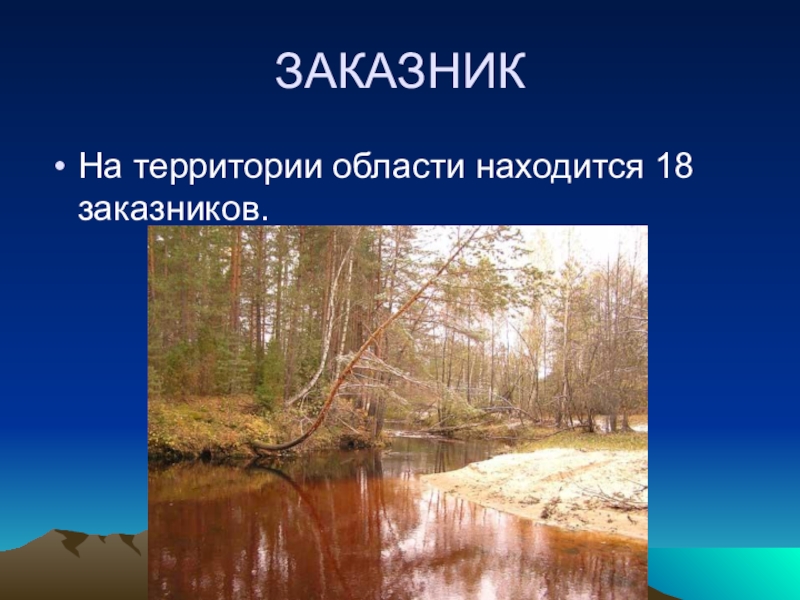 ЗАКАЗНИК

• На территории области находится 18 заказников.